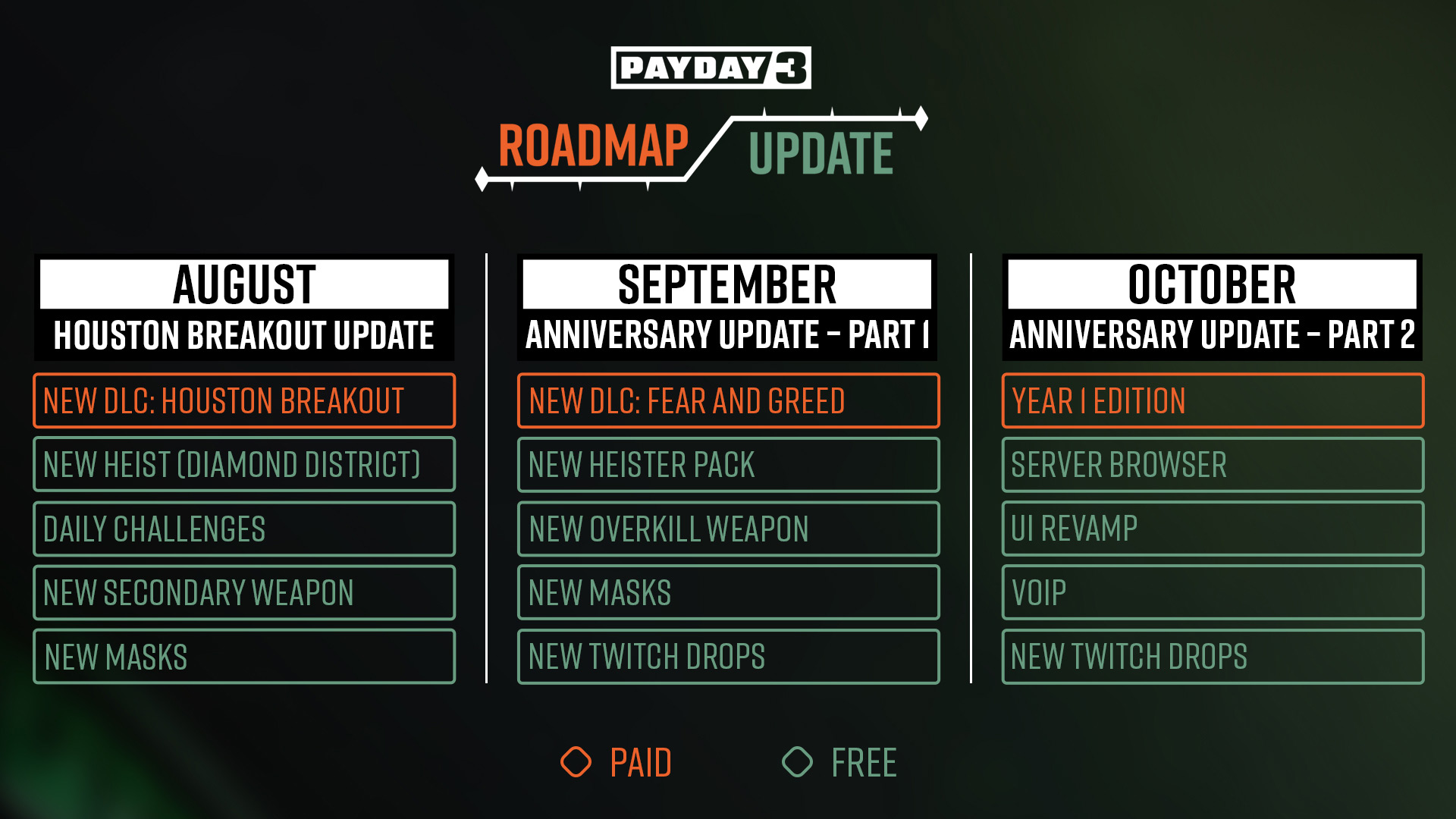 PAYDAY 3

ROADMAP UPDATE

AUGUST
HOUSTON BREAKOUT UPDATE

NEW DLC: HOUSTON BREAKOUT
NEW HEIST (DIAMOND DISTRICT)
DAILY CHALLENGES
NEW SECONDARY WEAPON
NEW MASKS

SEPTEMBER
ANNIVERSARY UPDATE - PART 1

NEW DLC: FEAR AND GREED
NEW HEISTER PACK
NEW OVERKILL WEAPON
NEW MASKS
NEW TWITCH DROPS

OCTOBER
ANNIVERSARY UPDATE - PART 2

YEAR 1 EDITION
SERVER BROWSER
UI REVAMP
VOIP
NEW TWITCH DROPS

PAID
FREE